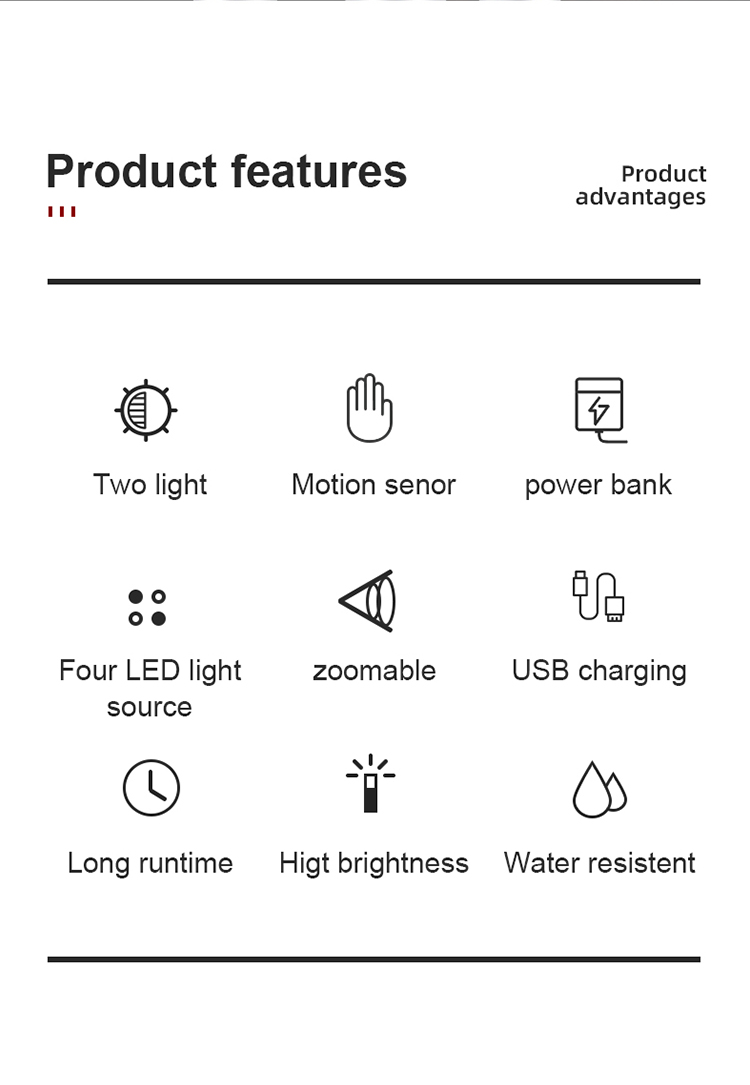 Product features

Product advantages

Two light

Motion senor

power bank

Four LED light source

zoomable

USB charging

Long runtime

Higt brightness

Water resistent